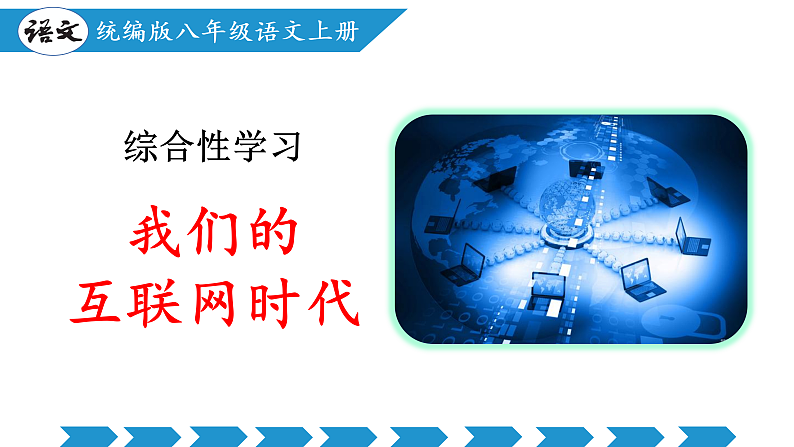 语文 统编版八年级语文上册

综合性学习

我们的
互联网时代